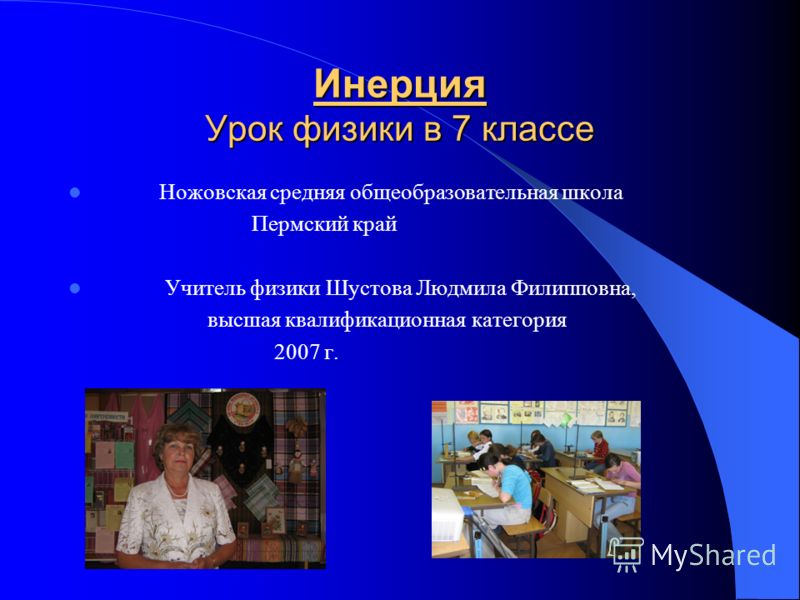 Инерция
Урок физики в 7 классе

Ножовская средняя общеобразовательная школа
Пермский край

Учитель физики Шустова Людмила Филипповна,
высшая квалификационная категория
2007 г.

MyShared